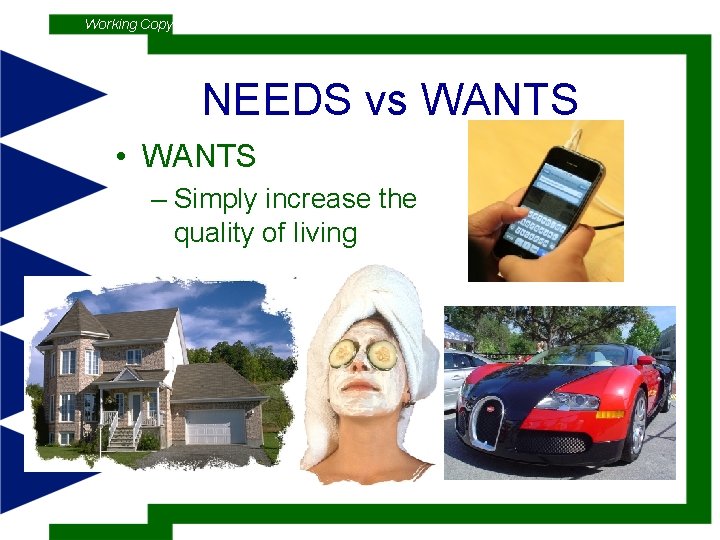 Working Copy

NEEDS vs WANTS

• WANTS

– Simply increase the quality of living